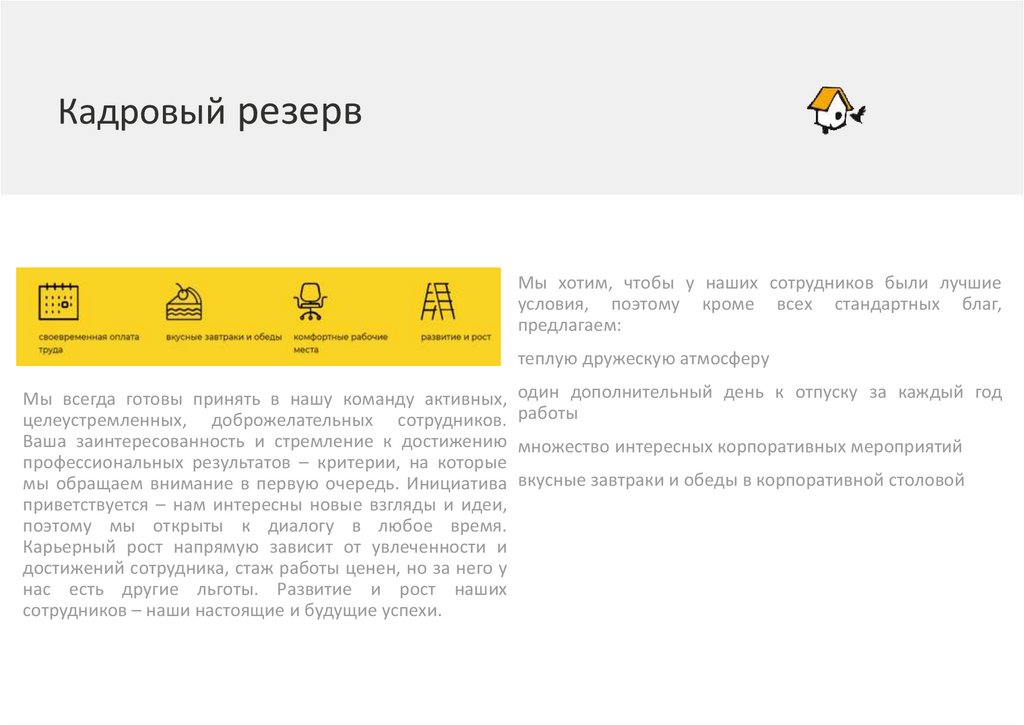 Кадровый резерв

своевременная оплата труда

вкусные завтраки и обеды

комфортные рабочие места

развитие и рост

Мы всегда готовы принять в нашу команду активных, целеустремленных, доброжелательных сотрудников. Ваша заинтересованность и стремление к достижению профессиональных результатов – критерии, на которые мы обращаем внимание в первую очередь. Инициатива приветствуется – нам интересны новые взгляды и идеи, поэтому мы открыты к диалогу в любое время. Карьерный рост напрямую зависит от увлеченности и достижений сотрудника, стаж работы ценен, но за него у нас есть другие льготы. Развитие и рост наших сотрудников – наши настоящие и будущие успехи.

Мы хотим, чтобы у наших сотрудников были лучшие условия, поэтому кроме всех стандартных благ, предлагаем:

теплую дружескую атмосферу

один дополнительный день к отпуску за каждый год работы

множество интересных корпоративных мероприятий

вкусные завтраки и обеды в корпоративной столовой